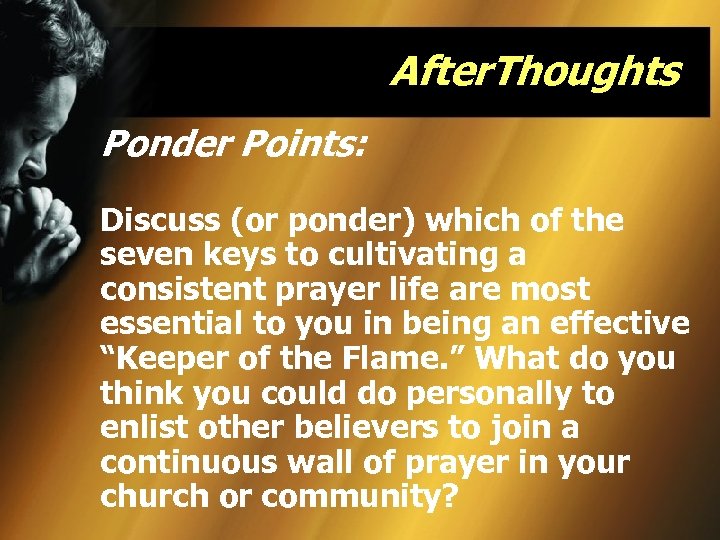 AfterThoughts

Ponder Points:

Discuss (or ponder) which of the seven keys to cultivating a consistent prayer life are most essential to you in being an effective “Keeper of the Flame.” What do you think you could do personally to enlist other believers to join a continuous wall of prayer in your church or community?